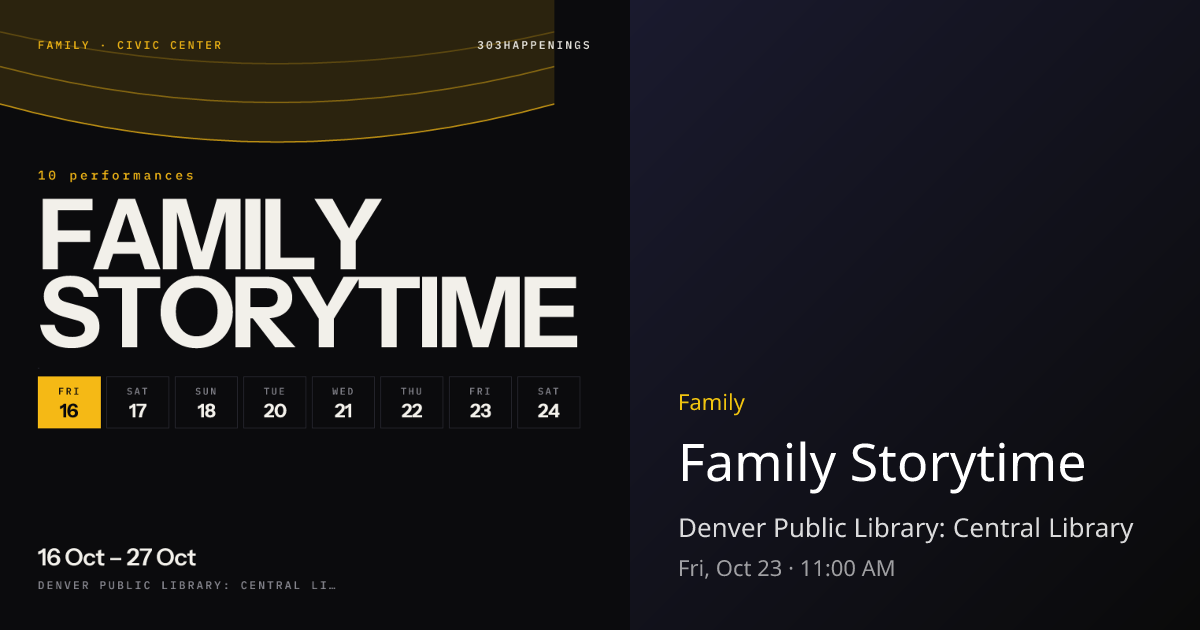 FAMILY · CIVIC CENTER

303HAPPENINGS

10 performances

FAMILY STORYTIME

FRI 16
SAT 17
SUN 18
TUE 20
WED 21
THU 22
FRI 23
SAT 24

16 Oct – 27 Oct

DENVER PUBLIC LIBRARY: CENTRAL LI…

Family

Family Storytime

Denver Public Library: Central Library

Fri, Oct 23 · 11:00 AM